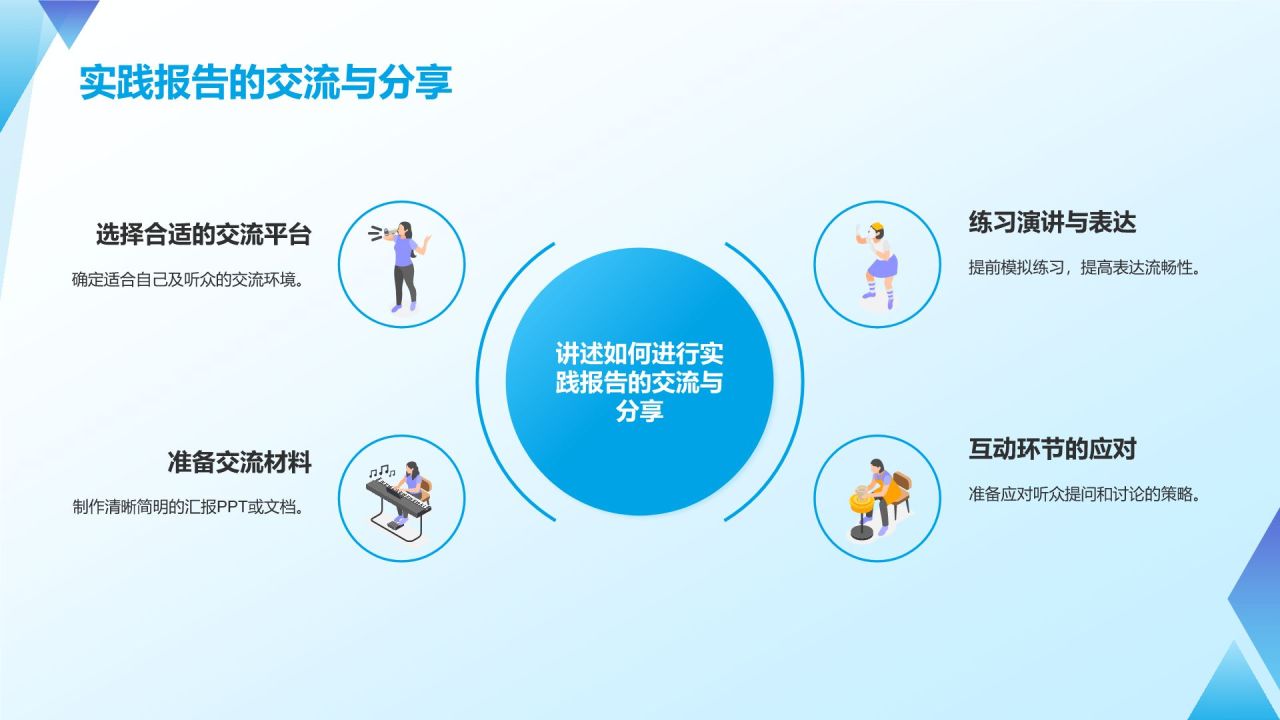 实践报告的交流与分享

选择合适的交流平台

确定适合自己及听众的交流环境。

准备交流材料

制作清晰简明的汇报PPT或文档。

讲述如何进行实践报告的交流与分享

练习演讲与表达

提前模拟练习，提高表达流畅性。

互动环节的应对

准备应对听众提问和讨论的策略。